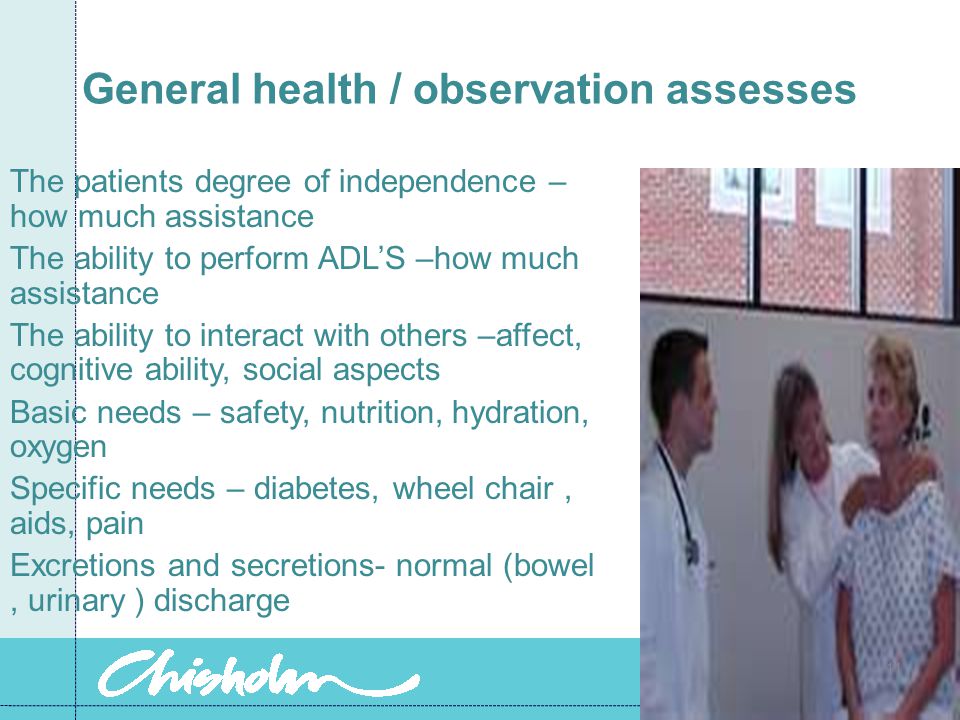 General health / observation assesses

The patients degree of independence – how much assistance

The ability to perform ADL'S –how much assistance

The ability to interact with others –affect, cognitive ability, social aspects

Basic needs – safety, nutrition, hydration, oxygen

Specific needs – diabetes, wheel chair , aids, pain

Excretions and secretions- normal (bowel , urinary ) discharge

Chisholm